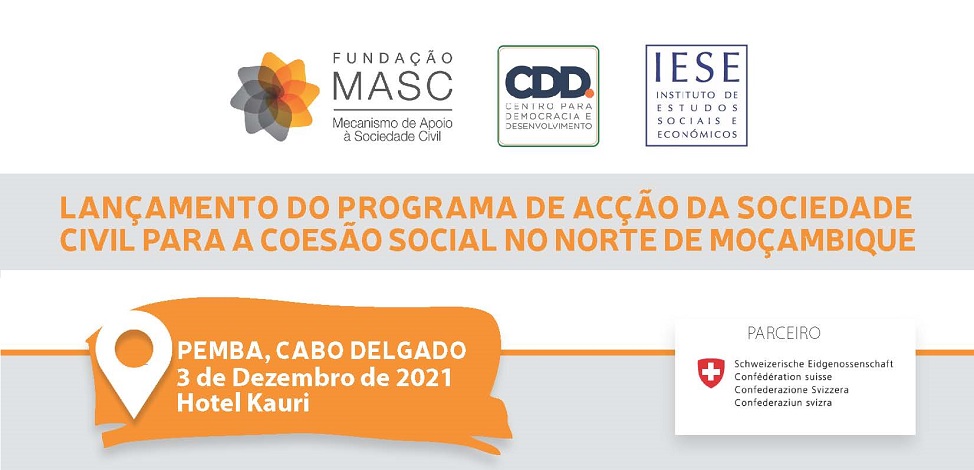 FUNDAÇÃO
MASC
Mecanismo de Apoio à Sociedade Civil

CDD.
CENTRO PARA DEMOCRACIA E DESENVOLVIMENTO

IESE
INSTITUTO DE ESTUDOS SOCIAIS E ECONÓMICOS

LANÇAMENTO DO PROGRAMA DE ACÇÃO DA SOCIEDADE CIVIL PARA A COESÃO SOCIAL NO NORTE DE MOÇAMBIQUE

PEMBA, CABO DELGADO
3 de Dezembro de 2021
Hotel Kauri

PARCEIRO
Schweizerische Eidgenossenschaft
Confédération suisse
Confederazione Svizzera
Confederaziun svizra